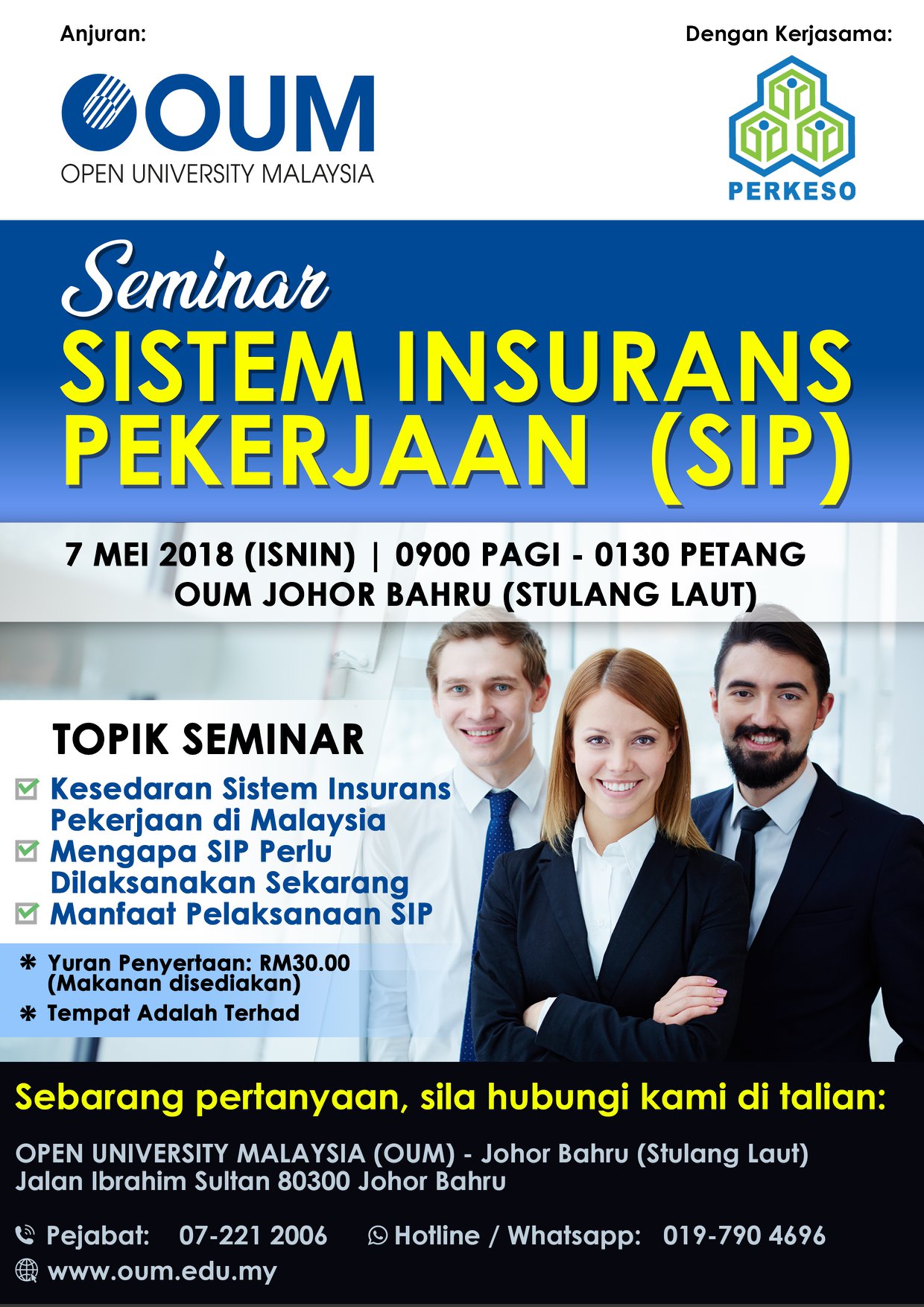 Anjuran:

OUM
OPEN UNIVERSITY MALAYSIA

Dengan Kerjasama:

PERKESO

Seminar
SISTEM INSURANS PEKERJAAN (SIP)

7 MEI 2018 (ISNIN) | 0900 PAGI - 0130 PETANG
OUM JOHOR BAHRU (STULANG LAUT)

TOPIK SEMINAR
Kesedaran Sistem Insurans Pekerjaan di Malaysia
Mengapa SIP Perlu Dilaksanakan Sekarang
Manfaat Pelaksanaan SIP

* Yuran Penyertaan: RM30.00 (Makanan disediakan)
* Tempat Adalah Terhad

Sebarang pertanyaan, sila hubungi kami di talian:

OPEN UNIVERSITY MALAYSIA (OUM) - Johor Bahru (Stulang Laut)
Jalan Ibrahim Sultan 80300 Johor Bahru

Pejabat: 07-221 2006 Hotline / Whatsapp: 019-790 4696
www.oum.edu.my